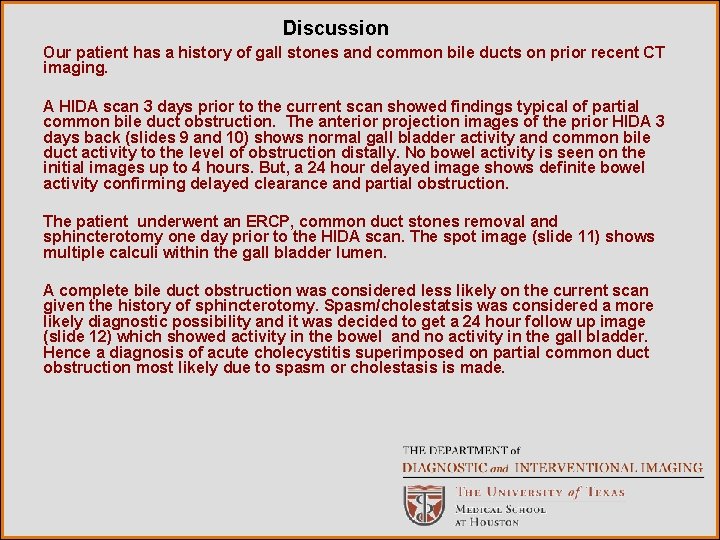 Discussion

Our patient has a history of gall stones and common bile ducts on prior recent CT imaging.

A HIDA scan 3 days prior to the current scan showed findings typical of partial common bile duct obstruction.  The anterior projection images of the prior HIDA 3 days back (slides 9 and 10) shows normal gall bladder activity and common bile duct activity to the level of obstruction distally. No bowel activity is seen on the initial images up to 4 hours. But, a 24 hour delayed image shows definite bowel activity confirming delayed clearance and partial obstruction.

The patient  underwent an ERCP, common duct stones removal and sphincterotomy one day prior to the HIDA scan. The spot image (slide 11) shows multiple calculi within the gall bladder lumen.

A complete bile duct obstruction was considered less likely on the current scan given the history of sphincterotomy. Spasm/cholestatsis was considered a more likely diagnostic possibility and it was decided to get a 24 hour follow up image (slide 12) which showed activity in the bowel  and no activity in the gall bladder. Hence a diagnosis of acute cholecystitis superimposed on partial common duct obstruction most likely due to spasm or cholestasis is made.

THE DEPARTMENT of
DIAGNOSTIC and INTERVENTIONAL IMAGING
THE UNIVERSITY of TEXAS
MEDICAL SCHOOL
AT HOUSTON